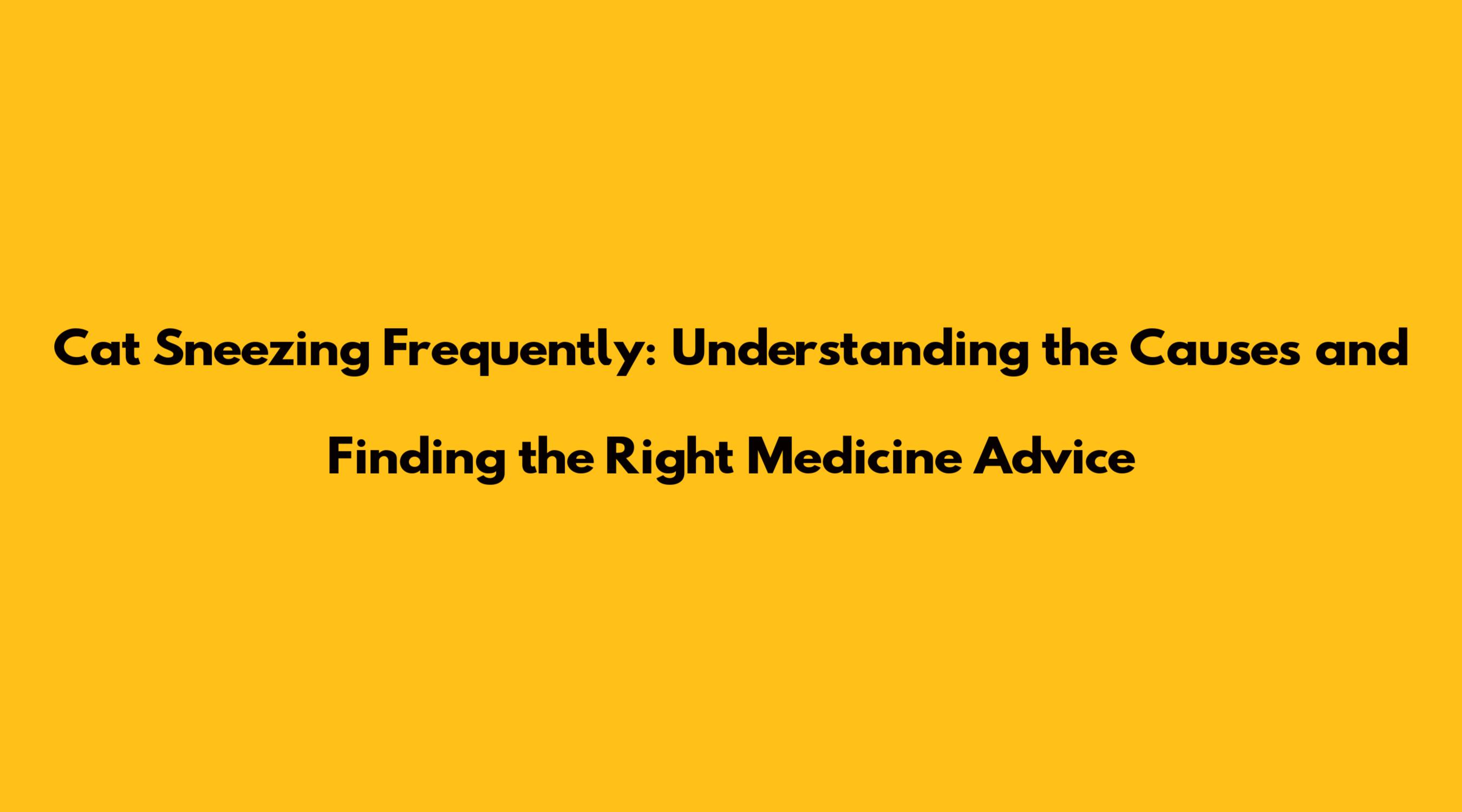 Cat Sneezing Frequently: Understanding the Causes and Finding the Right Medicine Advice